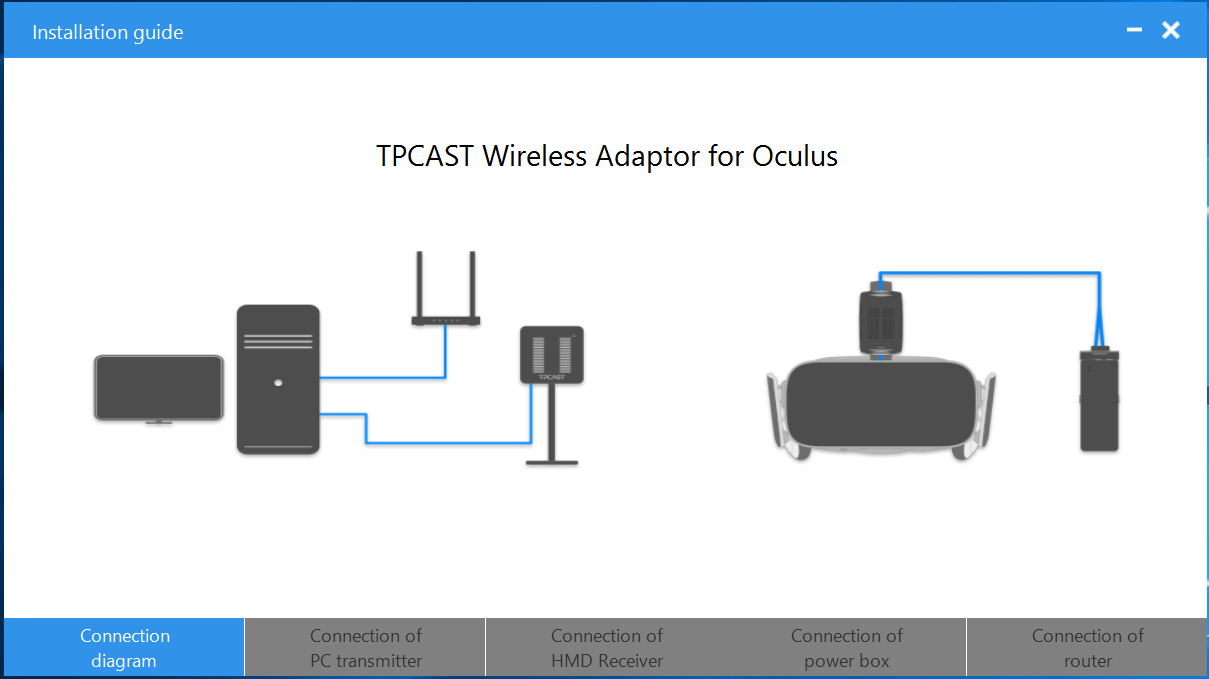 Installation guide

TPCAST Wireless Adaptor for Oculus

TPCAST

Connection diagram

Connection of PC transmitter

Connection of HMD Receiver

Connection of power box

Connection of router